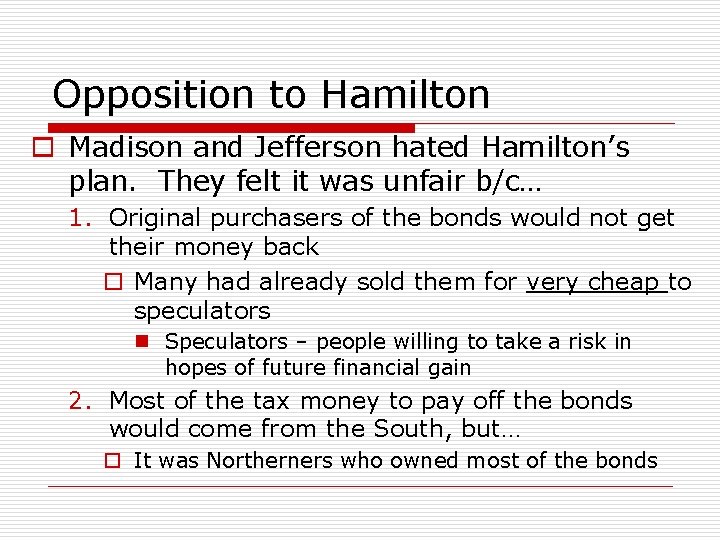 Opposition to Hamilton

Madison and Jefferson hated Hamilton's plan. They felt it was unfair b/c…

1. Original purchasers of the bonds would not get their money back

Many had already sold them for very cheap to speculators

Speculators – people willing to take a risk in hopes of future financial gain

2. Most of the tax money to pay off the bonds would come from the South, but…

It was Northerners who owned most of the bonds